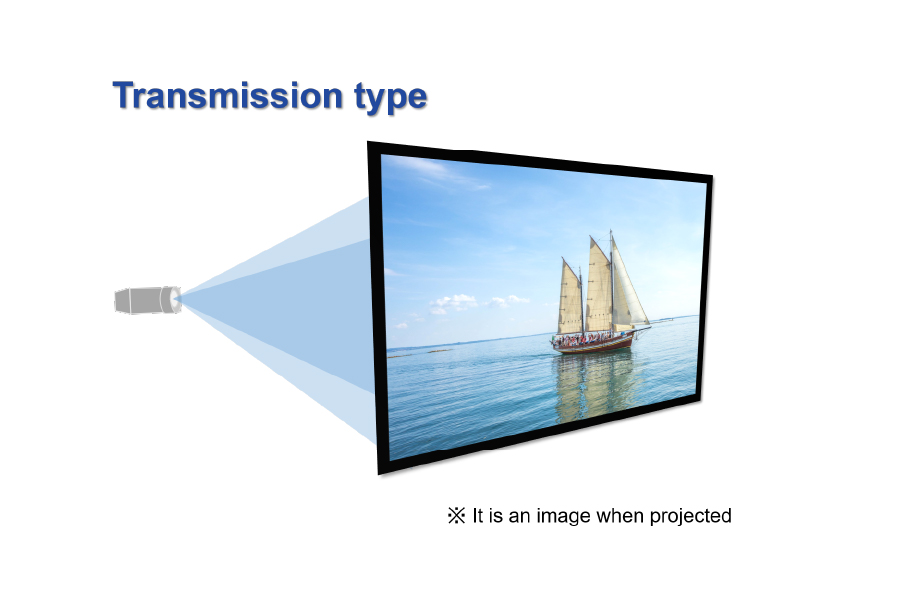 Transmission type

※ It is an image when projected